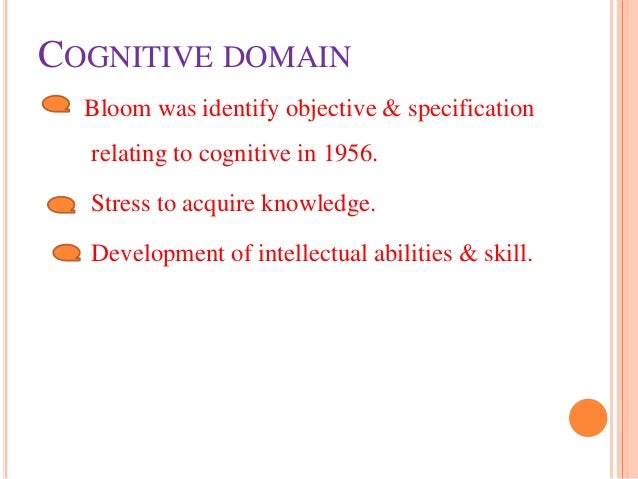 COGNITIVE DOMAIN

Bloom was identify objective & specification relating to cognitive in 1956.

Stress to acquire knowledge.

Development of intellectual abilities & skill.